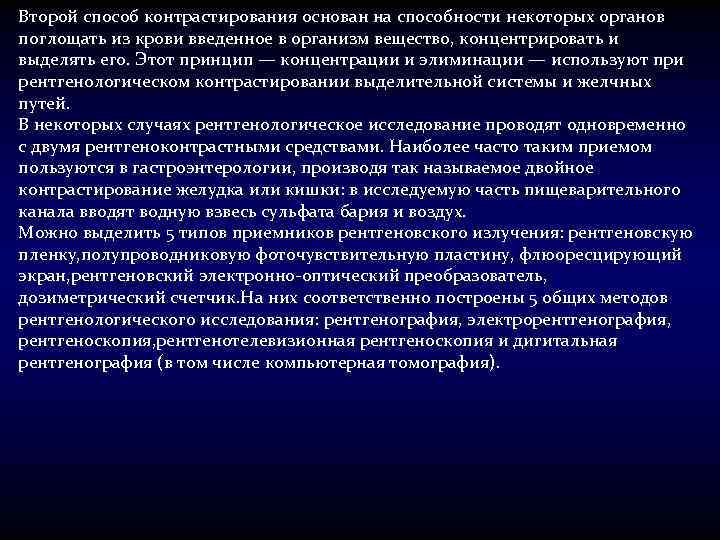 Второй способ контрастирования основан на способности некоторых органов поглощать из крови введенное в организм вещество, концентрировать и выделять его. Этот принцип — концентрации и элиминации — используют при рентгенологическом контрастировании выделительной системы и желчных путей.
В некоторых случаях рентгенологическое исследование проводят одновременно с двумя рентгеноконтрастными средствами. Наиболее часто таким приемом пользуются в гастроэнтерологии, производя так называемое двойное контрастирование желудка или кишки: в исследуемую часть пищеварительного канала вводят водную взвесь сульфата бария и воздух.
Можно выделить 5 типов приемников рентгеновского излучения: рентгеновскую пленку,полупроводниковую фоточувствительную пластину, флюоресцирующий экран,рентгеновский электронно-оптический преобразователь, дозиметрический счетчик.На них соответственно построены 5 общих методов рентгенологического исследования: рентгенография, электрорентгенография, рентгеноскопия,рентгенотелевизионная рентгеноскопия и дигитальная рентгенография (в том числе компьютерная томография).